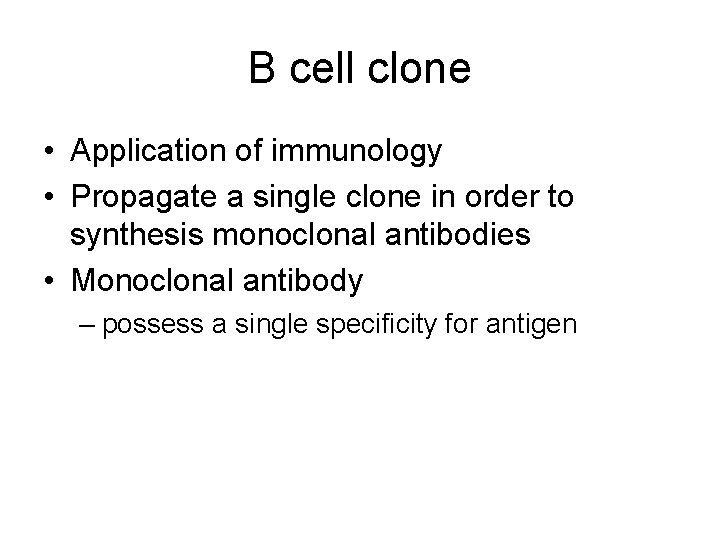 B cell clone

• Application of immunology
• Propagate a single clone in order to synthesis monoclonal antibodies
• Monoclonal antibody
– possess a single specificity for antigen